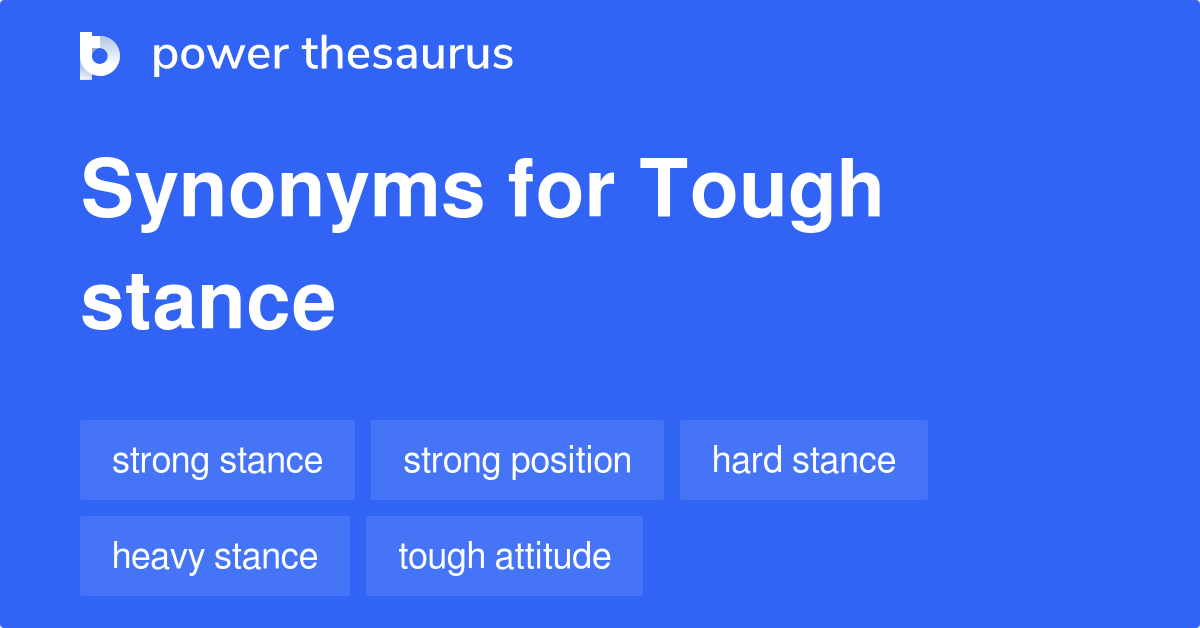 power thesaurus

Synonyms for Tough stance

strong stance
strong position
hard stance
heavy stance
tough attitude